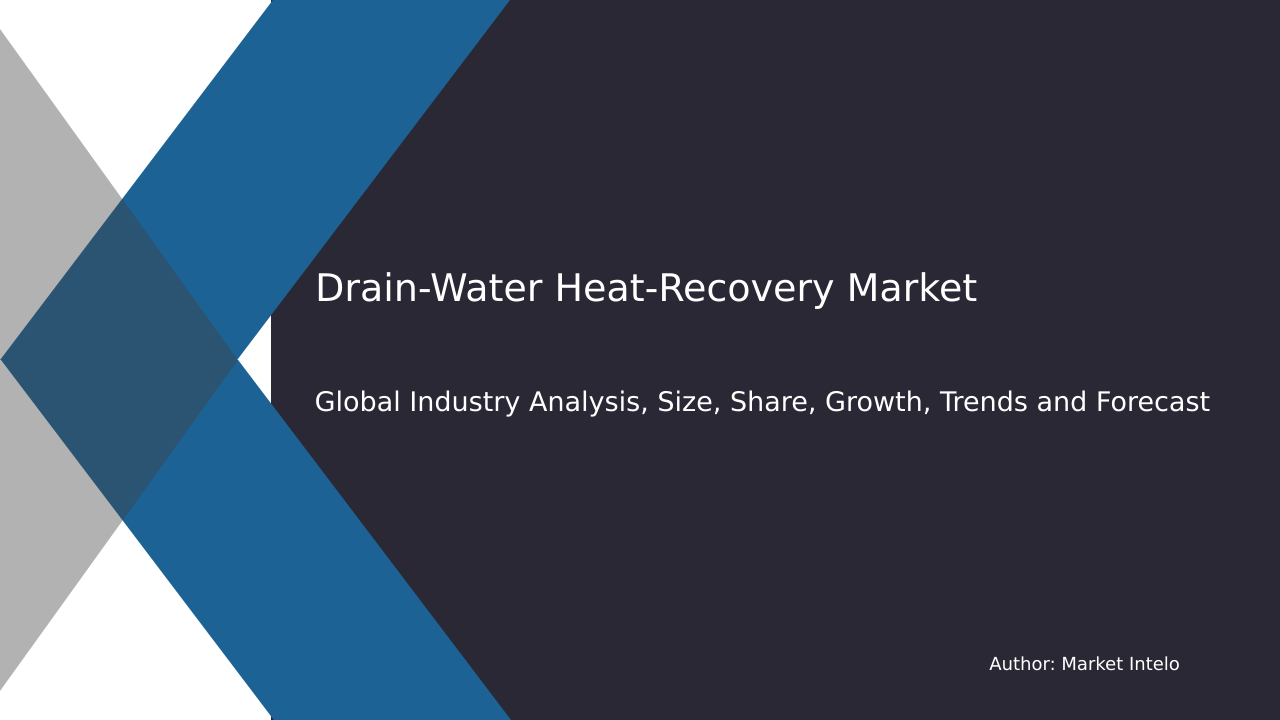 Drain-Water Heat-Recovery Market

Global Industry Analysis, Size, Share, Growth, Trends and Forecast

Author: Market Intelo